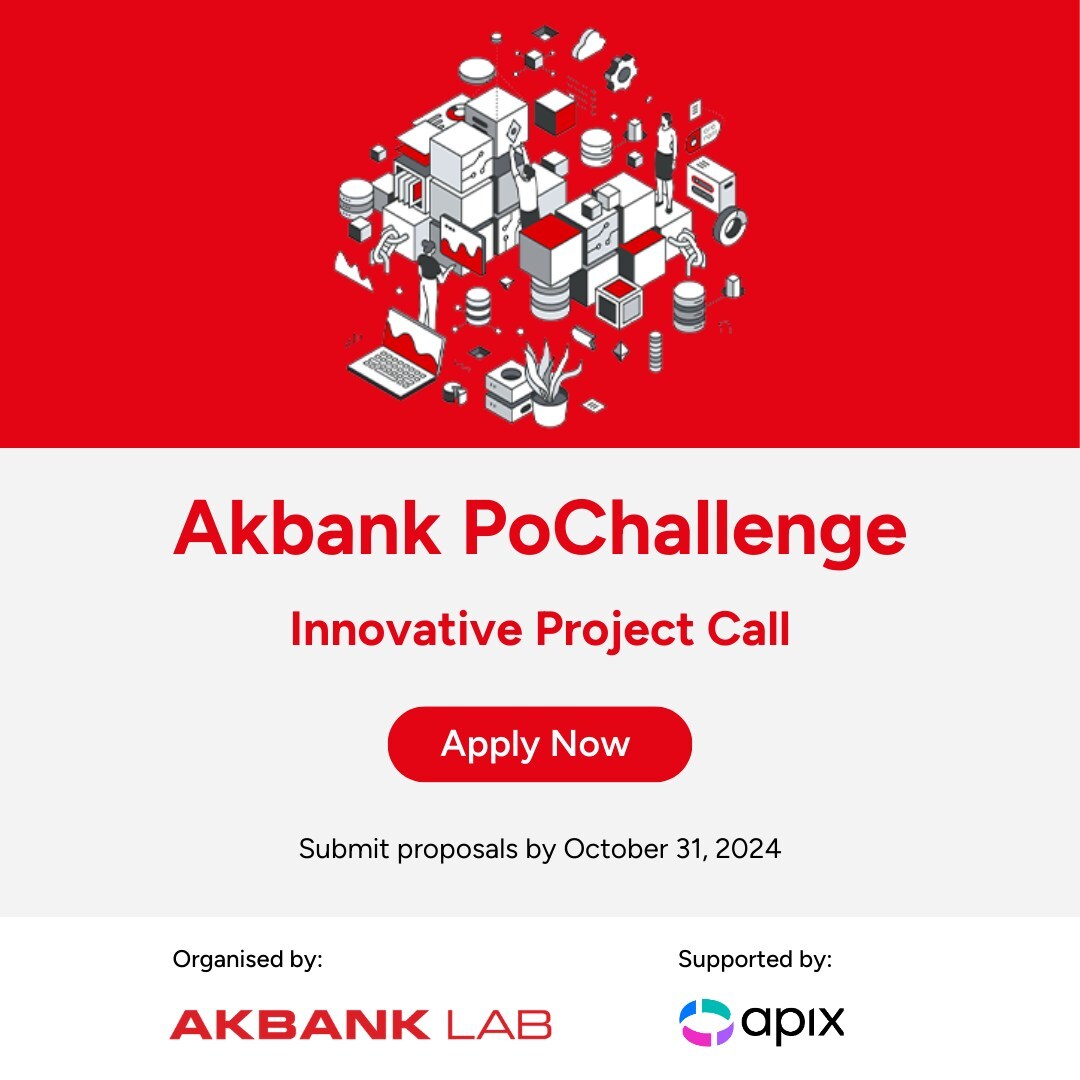 Akbank PoChallenge

Innovative Project Call

Apply Now

Submit proposals by October 31, 2024

Organised by:

AKBANK LAB

Supported by:

apix